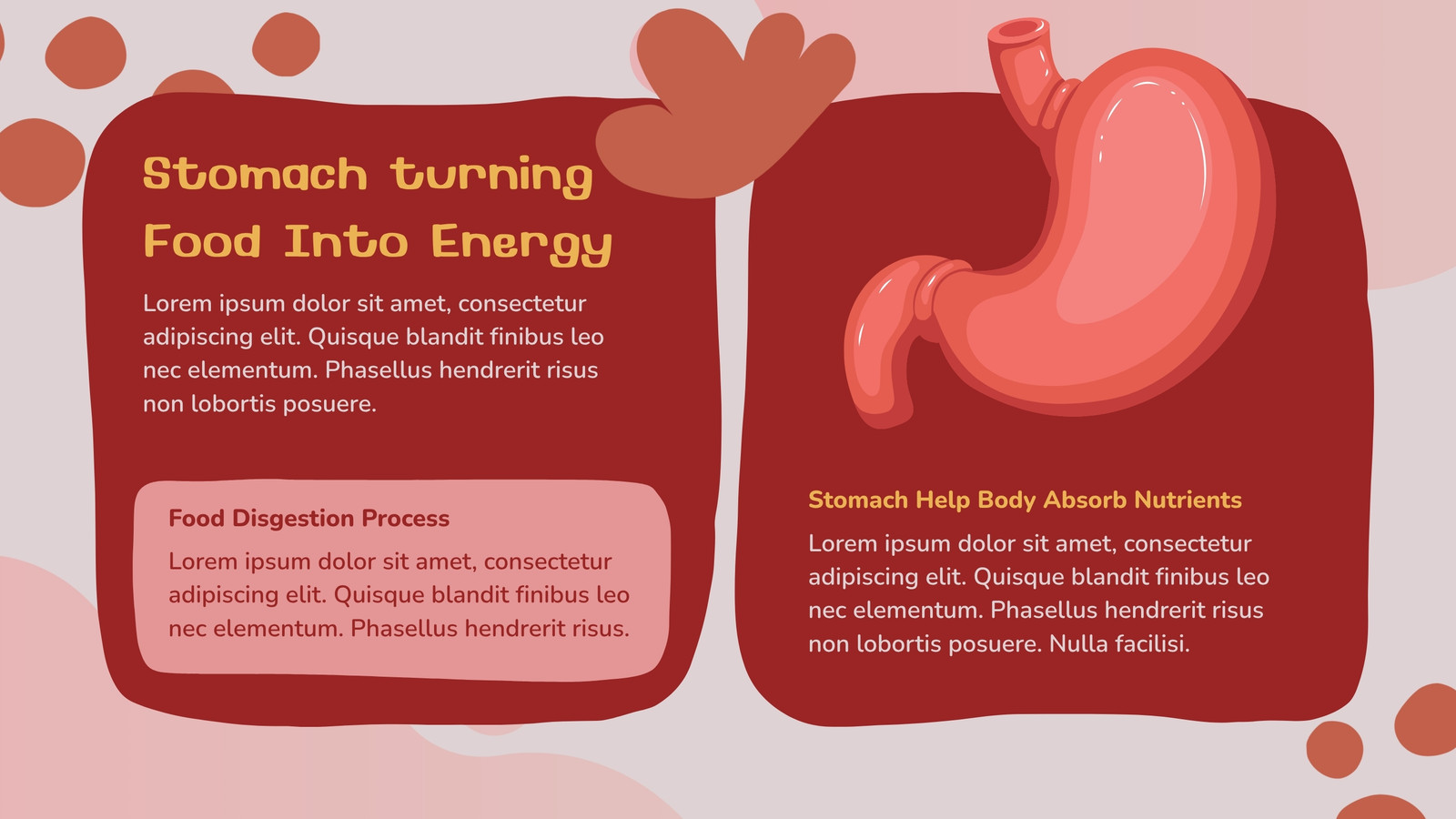 Stomach turning Food Into Energy

Lorem ipsum dolor sit amet, consectetur adipiscing elit. Quisque blandit finibus leo nec elementum. Phasellus hendrerit risus non lobortis posuere.

Food Disgestion Process

Lorem ipsum dolor sit amet, consectetur adipiscing elit. Quisque blandit finibus leo nec elementum. Phasellus hendrerit risus.

Stomach Help Body Absorb Nutrients

Lorem ipsum dolor sit amet, consectetur adipiscing elit. Quisque blandit finibus leo nec elementum. Phasellus hendrerit risus non lobortis posuere. Nulla facilisi.